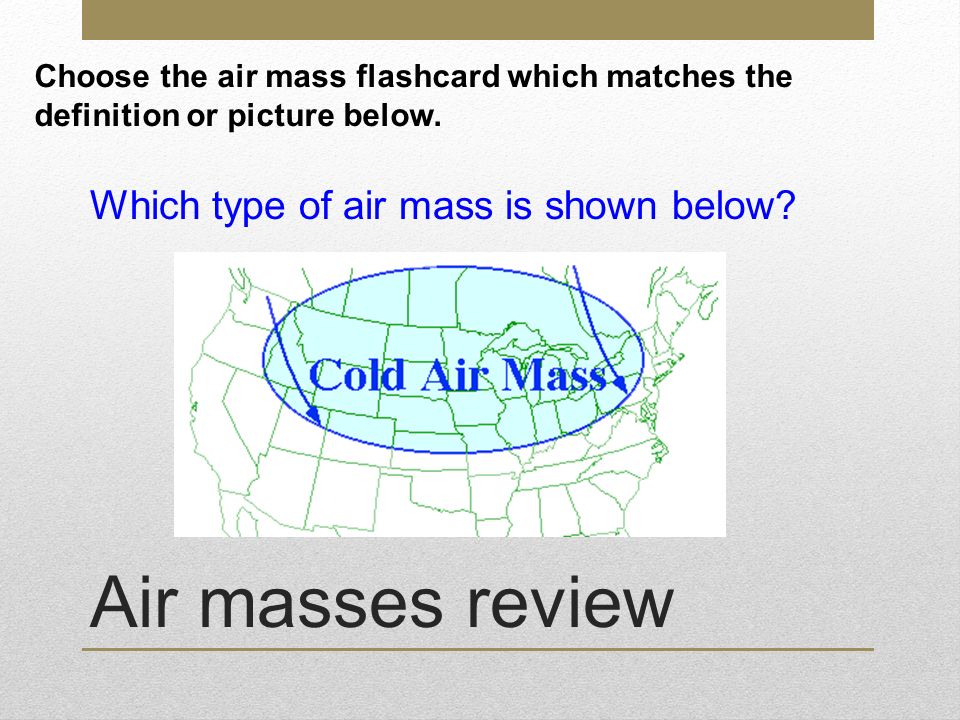 Choose the air mass flashcard which matches the definition or picture below.

Which type of air mass is shown below?

Cold Air Mass

Air masses review